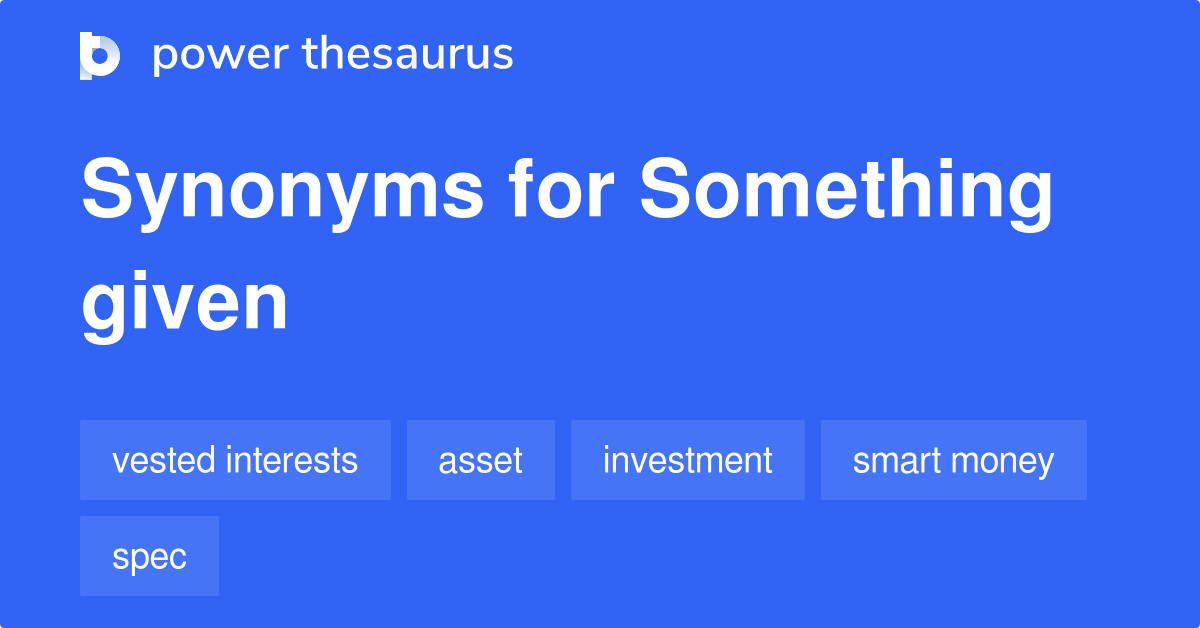 power thesaurus

Synonyms for Something given

vested interests
asset
investment
smart money
spec